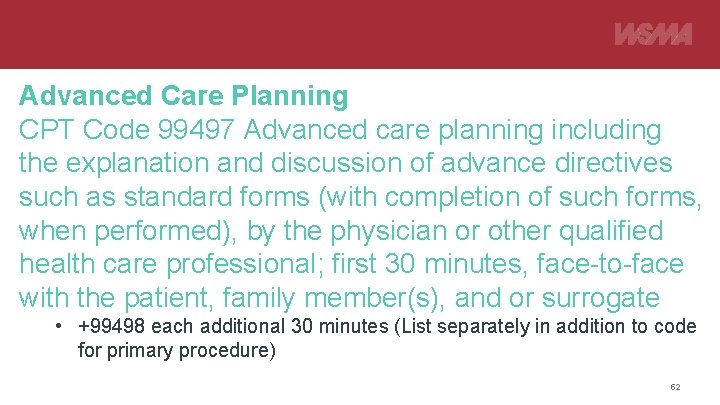 WSMA

Advanced Care Planning
CPT Code 99497 Advanced care planning including the explanation and discussion of advance directives such as standard forms (with completion of such forms, when performed), by the physician or other qualified health care professional; first 30 minutes, face-to-face with the patient, family member(s), and or surrogate

• +99498 each additional 30 minutes (List separately in addition to code for primary procedure)

62